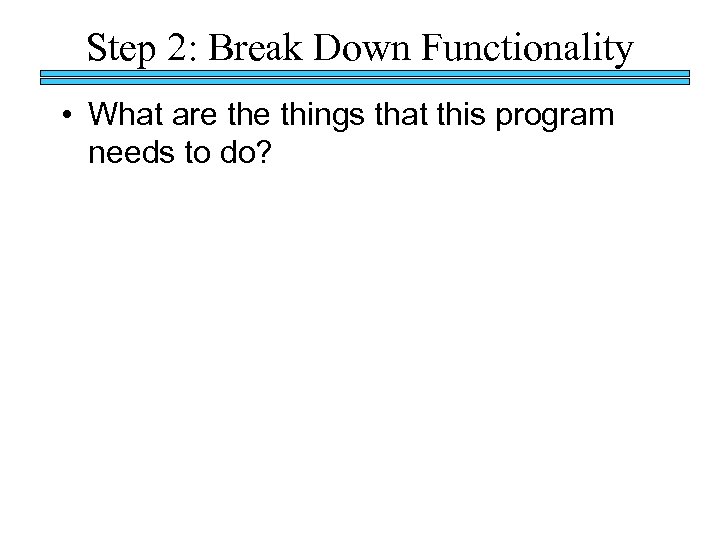 Step 2: Break Down Functionality

• What are the things that this program needs to do?